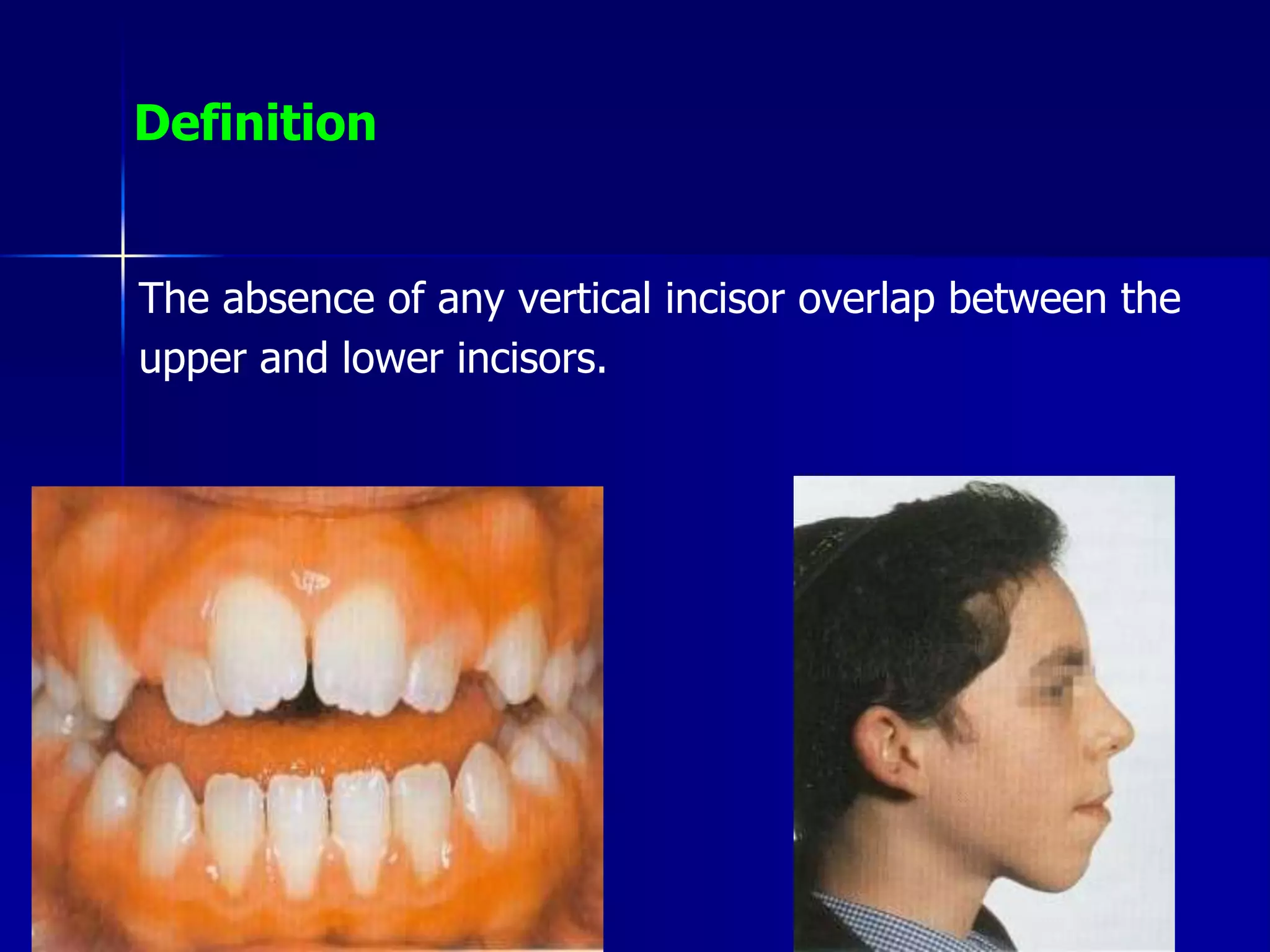 Definition

The absence of any vertical incisor overlap between the upper and lower incisors.